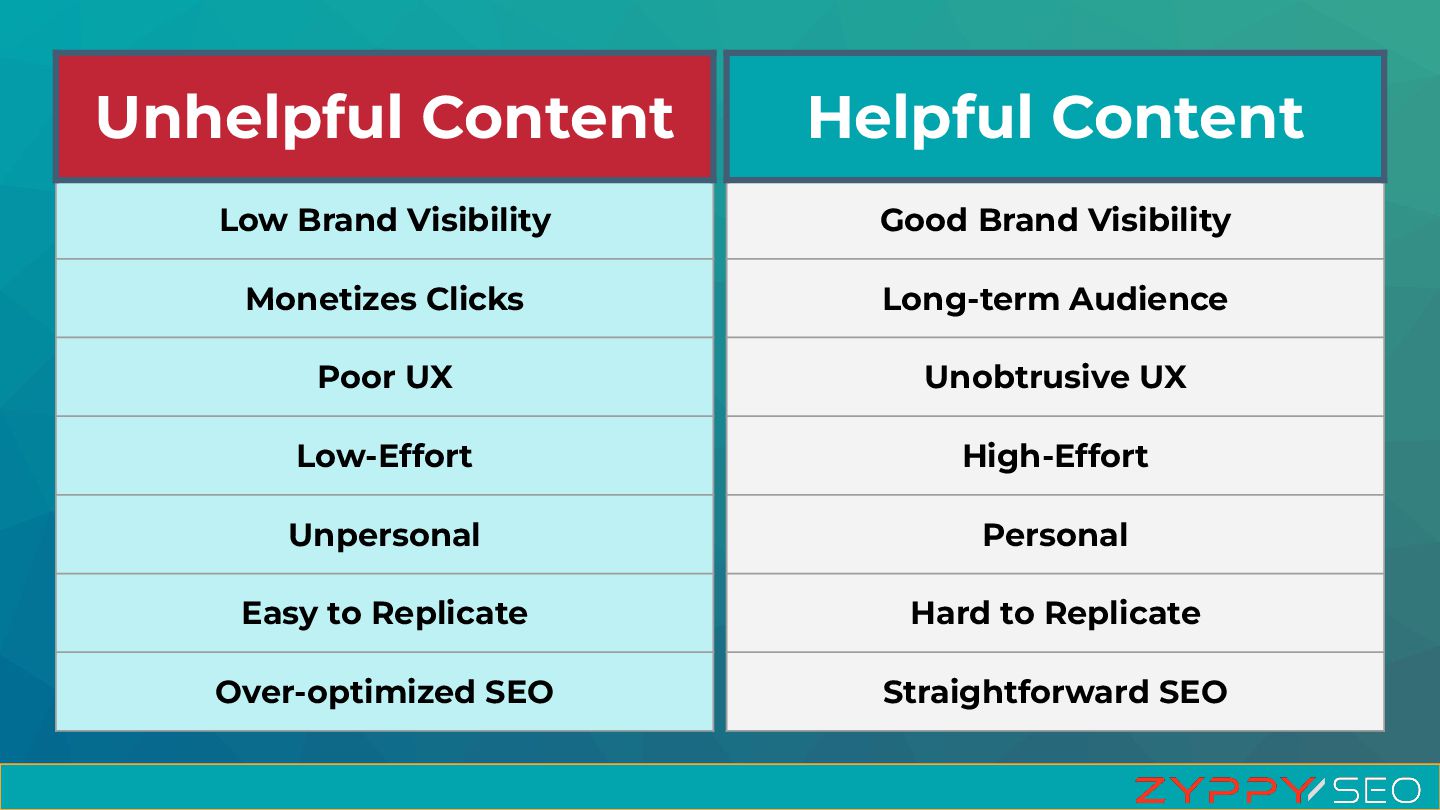 | Unhelpful Content | Helpful Content |
|---|---|
| Low Brand Visibility | Good Brand Visibility |
| Monetizes Clicks | Long-term Audience |
| Poor UX | Unobtrusive UX |
| Low-Effort | High-Effort |
| Unpersonal | Personal |
| Easy to Replicate | Hard to Replicate |
| Over-optimized SEO | Straightforward SEO |

ZYPPY SEO